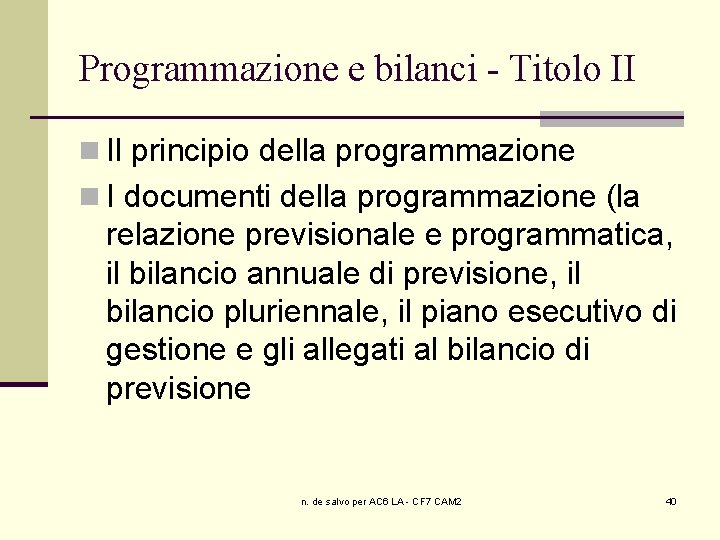 Programmazione e bilanci - Titolo II

Il principio della programmazione

I documenti della programmazione (la relazione previsionale e programmatica, il bilancio annuale di previsione, il bilancio pluriennale, il piano esecutivo di gestione e gli allegati al bilancio di previsione

n. de salvo per AC6 LA - CF7 CAM2

40